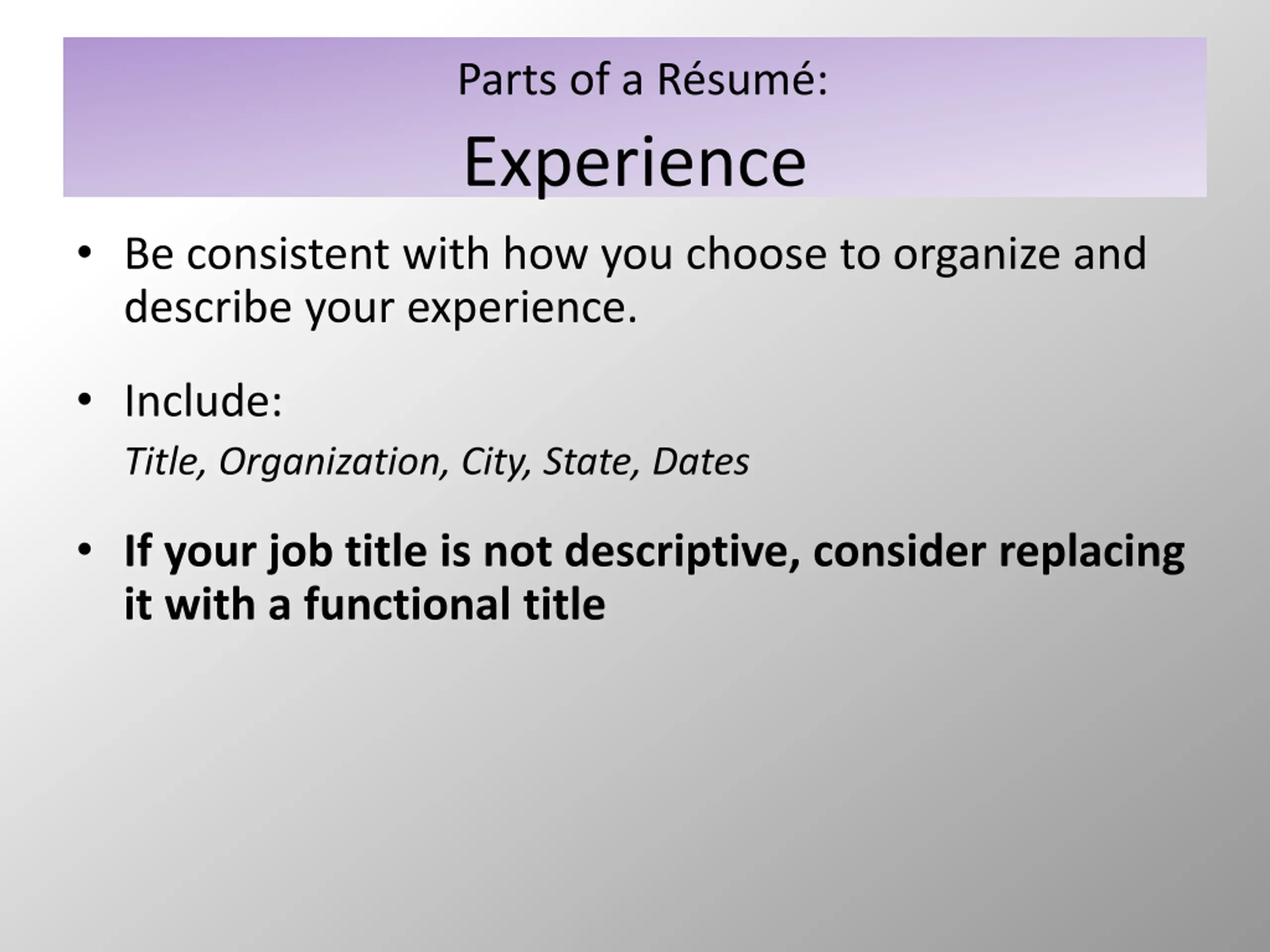 Parts of a Résumé:

Experience

• Be consistent with how you choose to organize and describe your experience.

• Include:

Title, Organization, City, State, Dates

• If your job title is not descriptive, consider replacing it with a functional title